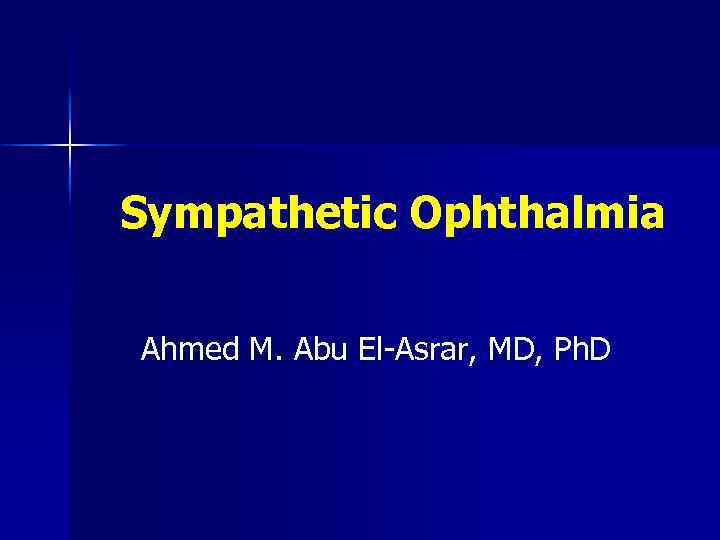 Sympathetic Ophthalmia

Ahmed M. Abu El-Asrar, MD, PhD